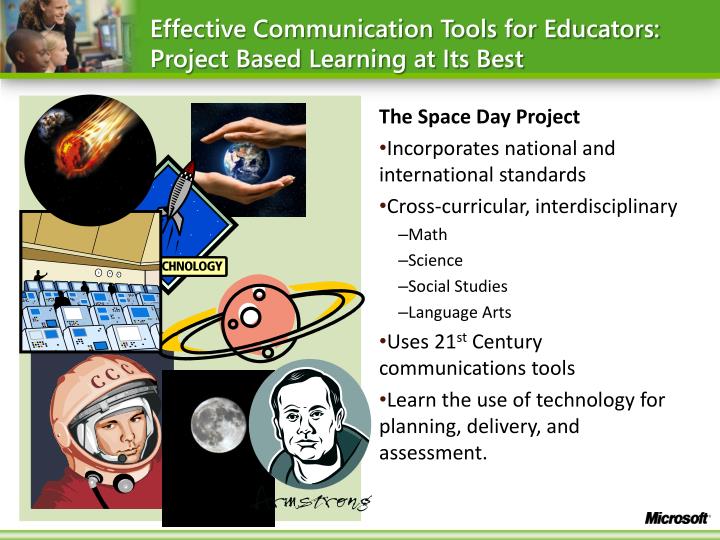 Effective Communication Tools for Educators: Project Based Learning at Its Best

CHNOLOGY

CCC

Armstrong

The Space Day Project

•Incorporates national and international standards

•Cross-curricular, interdisciplinary

–Math

–Science

–Social Studies

–Language Arts

•Uses 21$^{st}$ Century communications tools

•Learn the use of technology for planning, delivery, and assessment.

Microsoft